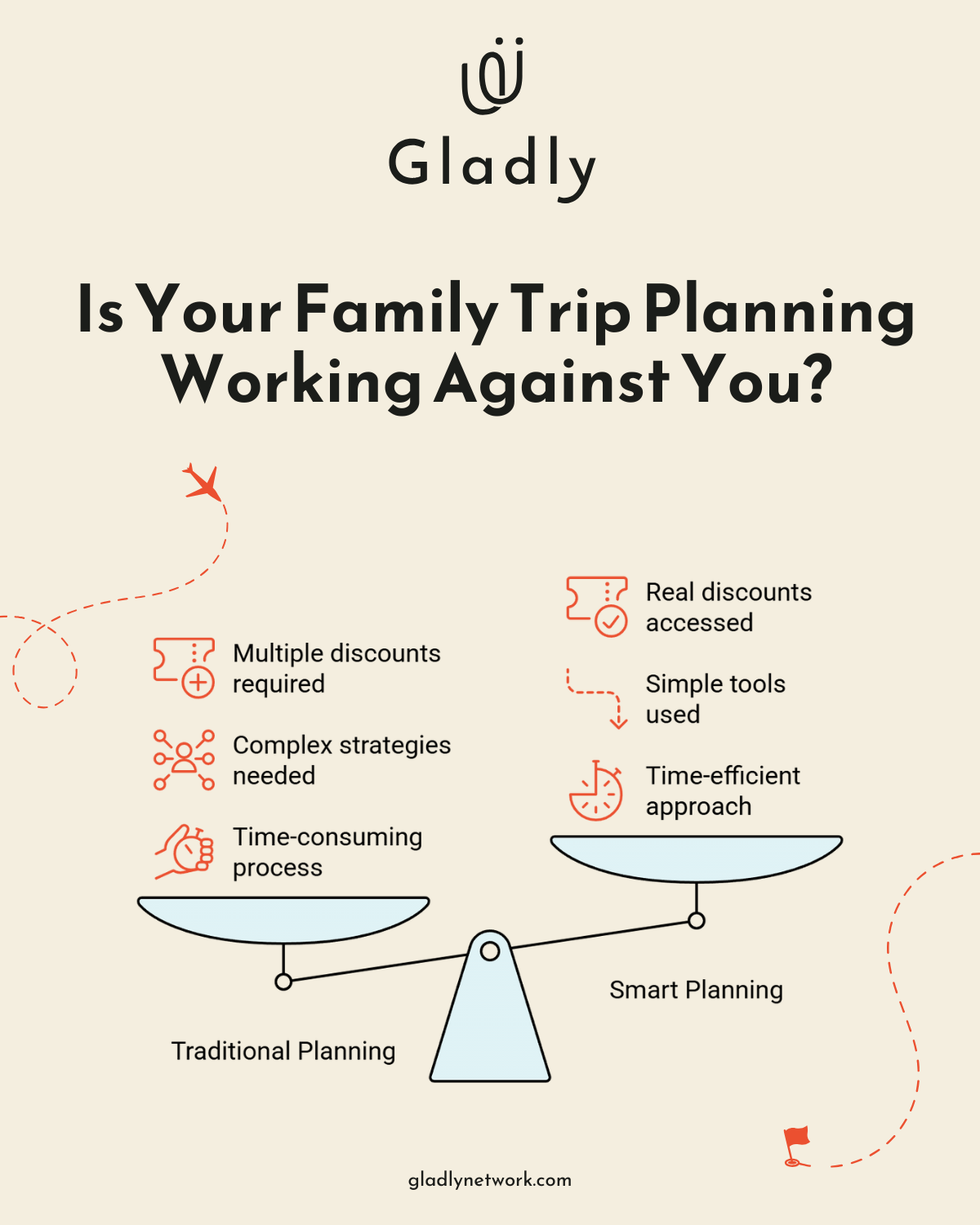 Gladly

Is Your Family Trip Planning Working Against You?

Multiple discounts required

Complex strategies needed

Time-consuming process

Traditional Planning

Real discounts accessed

Simple tools used

Time-efficient approach

Smart Planning

gladlynetwork.com